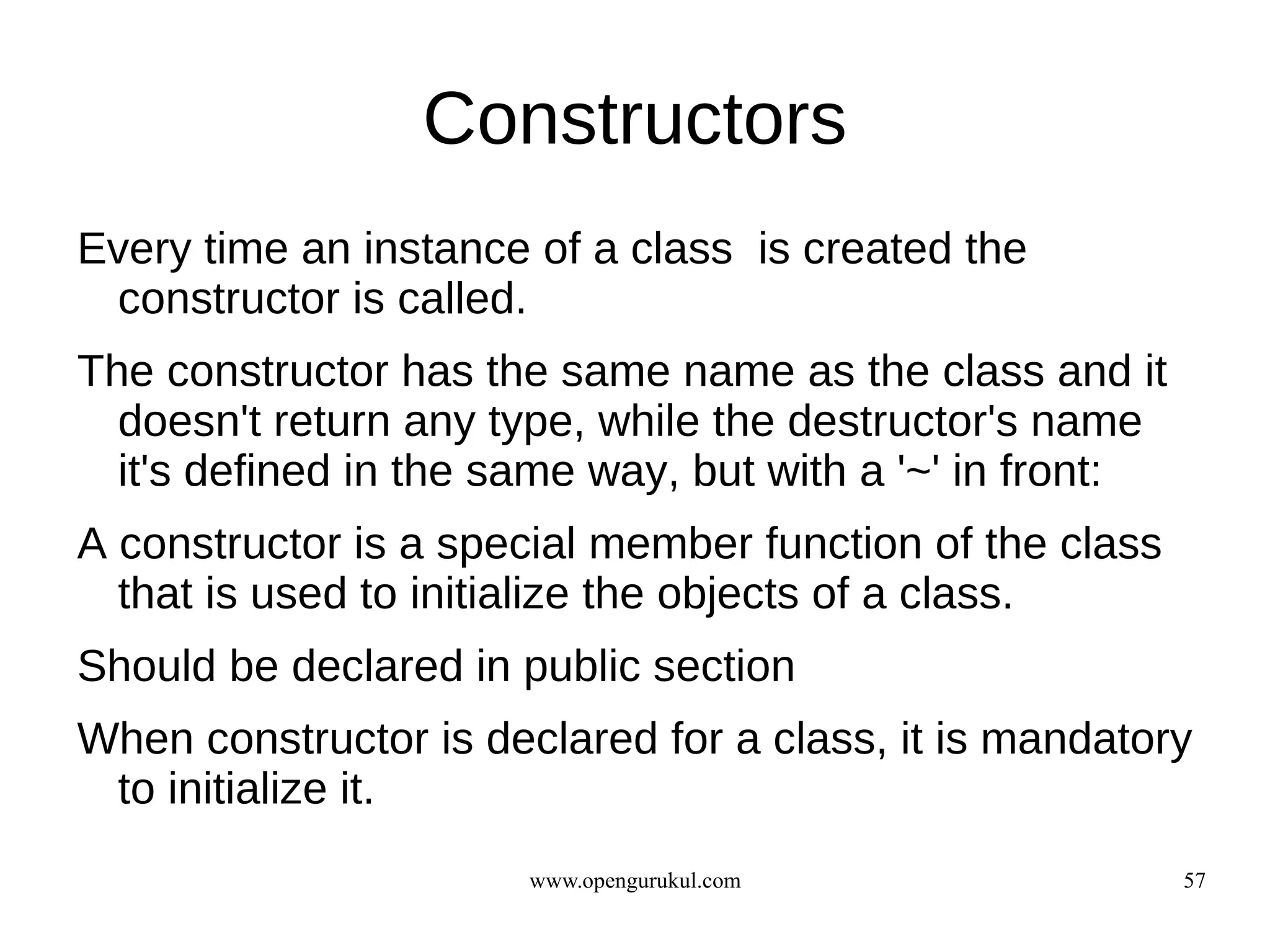 Constructors

Every time an instance of a class is created the constructor is called.

The constructor has the same name as the class and it doesn't return any type, while the destructor's name it's defined in the same way, but with a '~' in front:

A constructor is a special member function of the class that is used to initialize the objects of a class.

Should be declared in public section

When constructor is declared for a class, it is mandatory to initialize it.

www.opengurukul.com

57